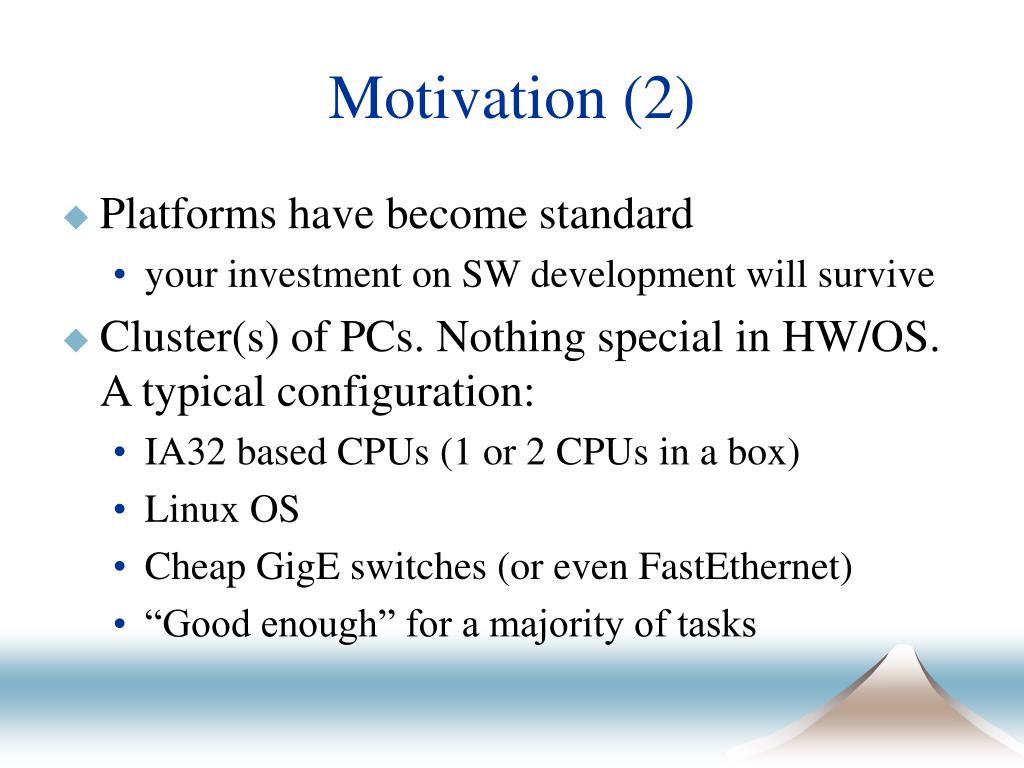 Motivation (2)

◆ Platforms have become standard
• your investment on SW development will survive

◆ Cluster(s) of PCs. Nothing special in HW/OS. A typical configuration:
• IA32 based CPUs (1 or 2 CPUs in a box)
• Linux OS
• Cheap GigE switches (or even FastEthernet)
• “Good enough” for a majority of tasks